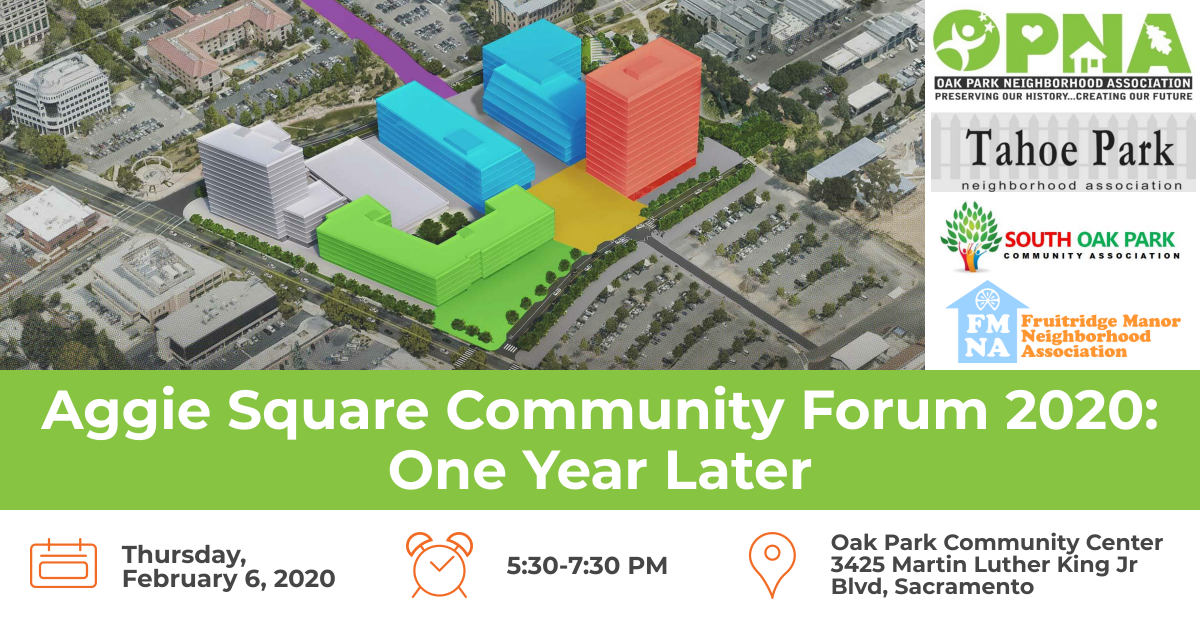 OPNA
OAK PARK NEIGHBORHOOD ASSOCIATION
PRESERVING OUR HISTORY...CREATING OUR FUTURE

Tahoe Park
neighborhood association

SOUTH OAK PARK
COMMUNITY ASSOCIATION

FM NA
Fruitridge Manor Neighborhood Association

Aggie Square Community Forum 2020: One Year Later

Thursday, February 6, 2020

5:30-7:30 PM

Oak Park Community Center
3425 Martin Luther King Jr Blvd, Sacramento